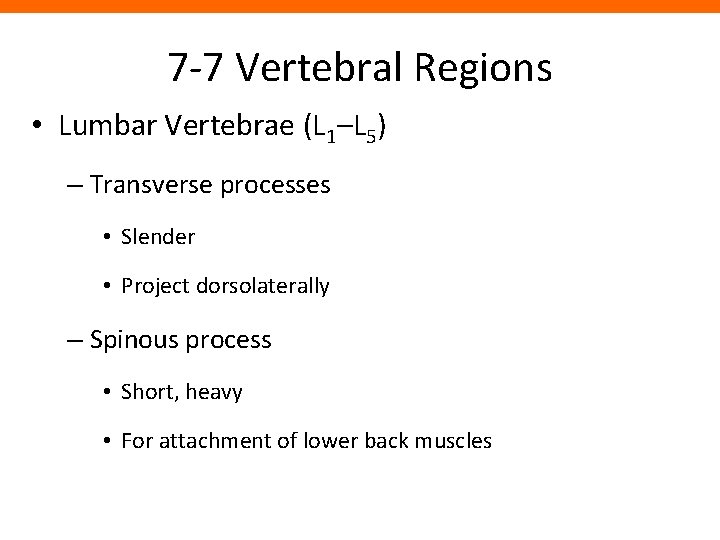 7-7 Vertebral Regions

• Lumbar Vertebrae ($L_1$–$L_5$)

– Transverse processes

• Slender

• Project dorsolaterally

– Spinous process

• Short, heavy

• For attachment of lower back muscles